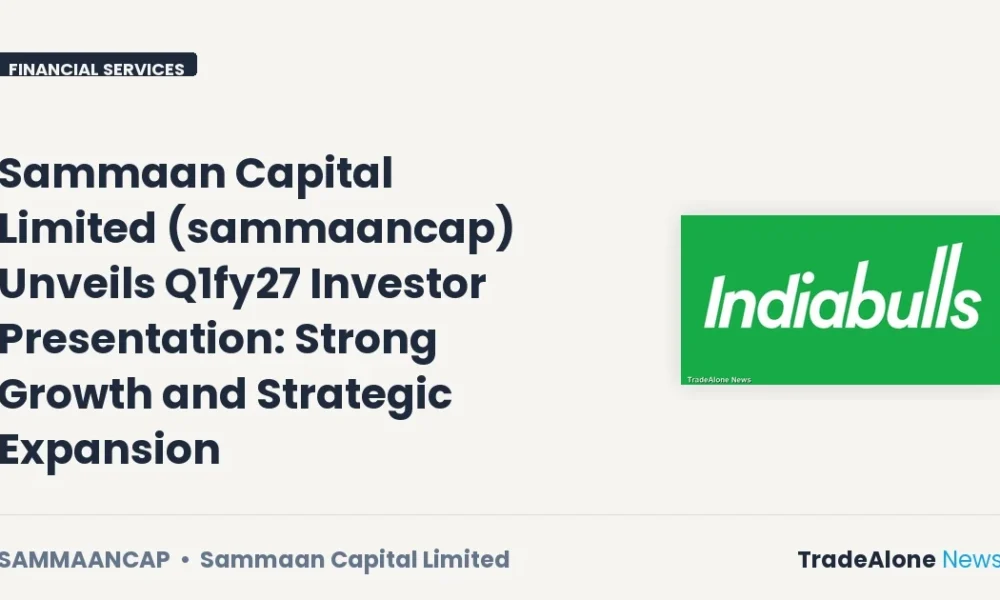 FINANCIAL SERVICES

Sammaan Capital Limited (sammaancap) Unveils Q1fy27 Investor Presentation: Strong Growth and Strategic Expansion

Indiabulls

TradeAlone News

SAMMAANCAP • Sammaan Capital Limited

TradeAlone News